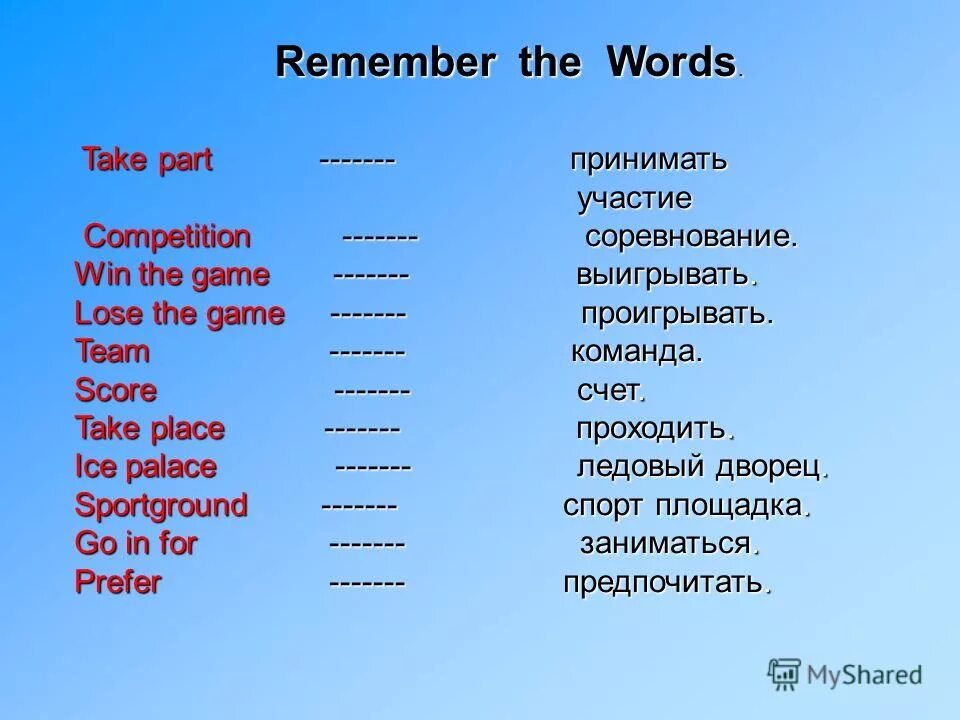 Remember the Words.

Take part ------- принимать участие
Competition ------- соревнование.
Win the game ------- выигрывать.
Lose the game ------- проигрывать.
Team ------- команда.
Score ------- счет.
Take place ------- проходить.
Ice palace ------- ледовый дворец.
Sportground ------- спорт площадка.
Go in for ------- заниматься.
Prefer ------- предпочитать.

MyShared